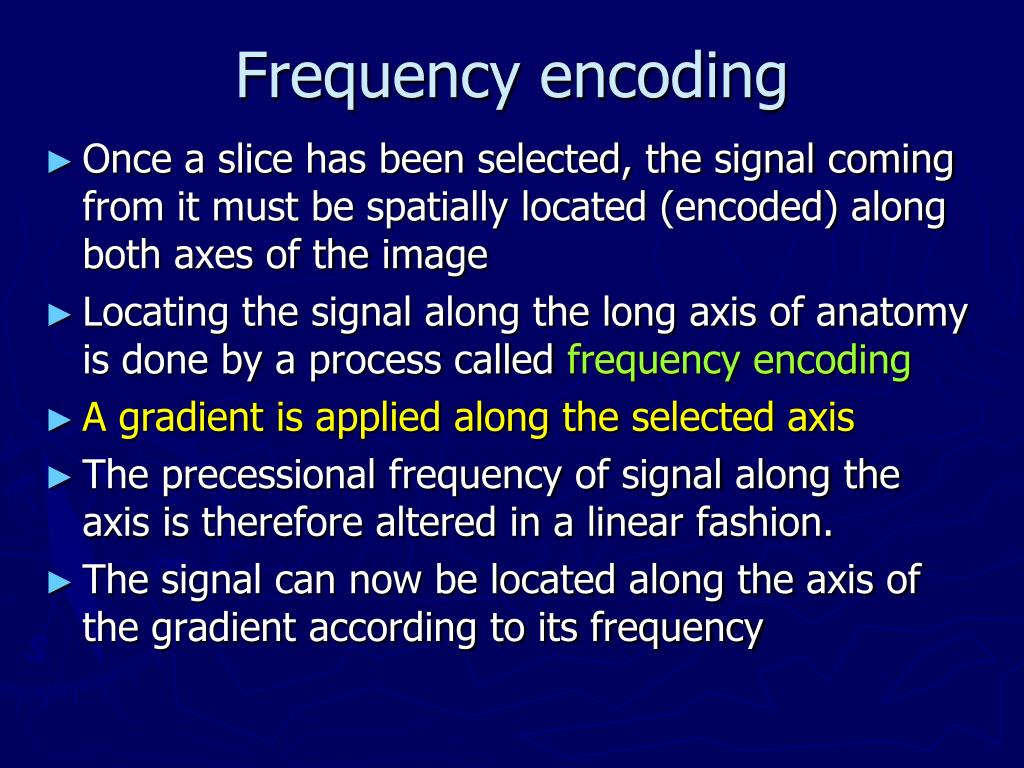 Frequency encoding

► Once a slice has been selected, the signal coming from it must be spatially located (encoded) along both axes of the image

► Locating the signal along the long axis of anatomy is done by a process called frequency encoding

► A gradient is applied along the selected axis

► The precessional frequency of signal along the axis is therefore altered in a linear fashion.

► The signal can now be located along the axis of the gradient according to its frequency